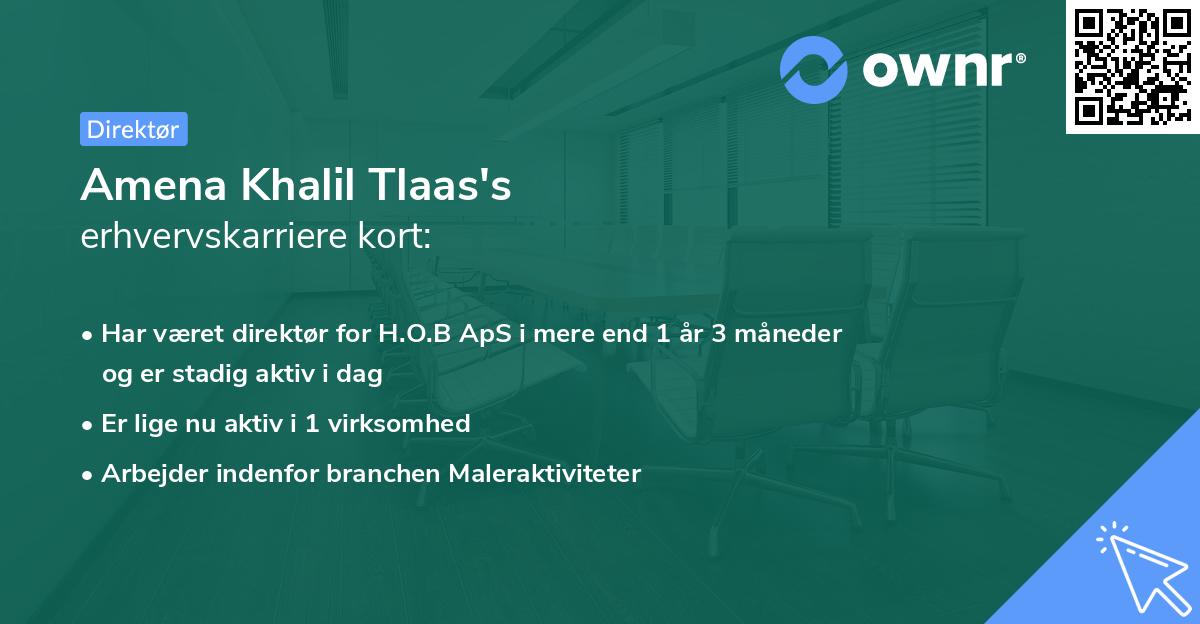 ownr®

Direktør

Amena Khalil Tlaas's
erhvervskarriere kort:

• Har været direktør for H.O.B ApS i mere end 1 år 3 måneder og er stadig aktiv i dag
• Er lige nu aktiv i 1 virksomhed
• Arbejder indenfor branchen Maleraktiviteter